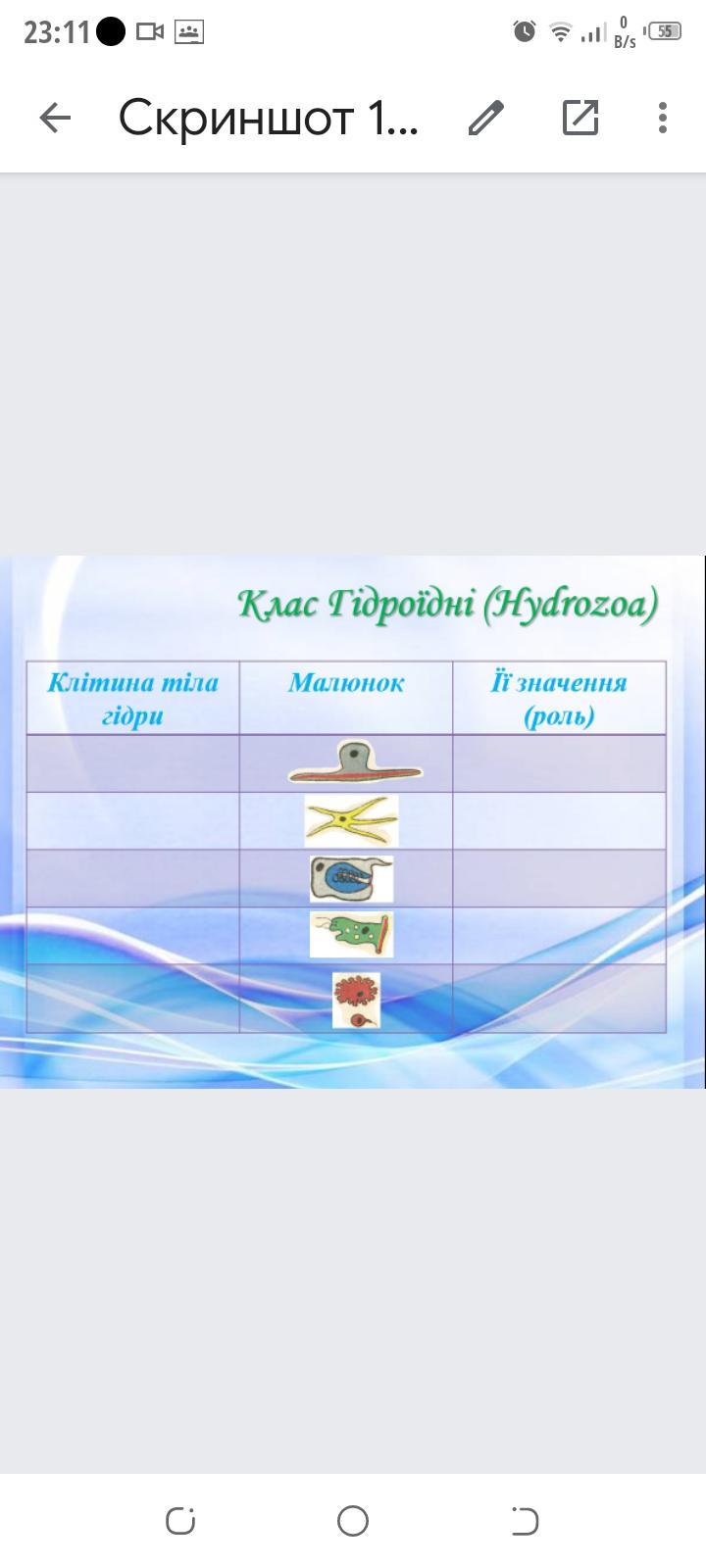 23:11 0 B/s 55

Скриншот 1...

Клас Гідроїдні (Hydrozoa)

| Клітина тіла гідри | Малюнок | Її значення (роль) |
|---|---|---|
| | | |
| | | |
| | | |
| | | |
| | | |